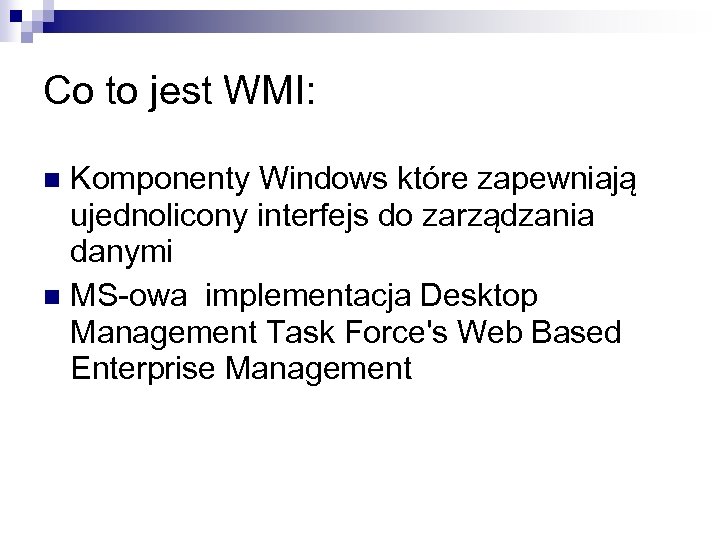 Co to jest WMI:

Komponenty Windows które zapewniają ujednolicony interfejs do zarządzania danymi

MS-owa  implementacja Desktop Management Task Force's Web Based Enterprise Management